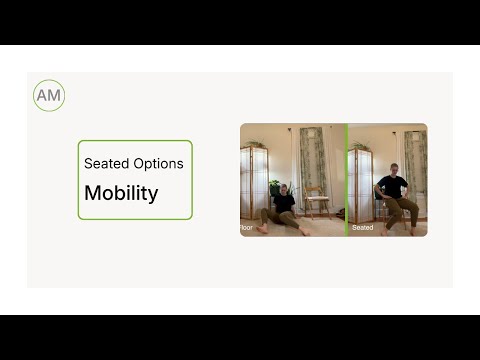 AM

Seated Options

Mobility

Floor

Seated